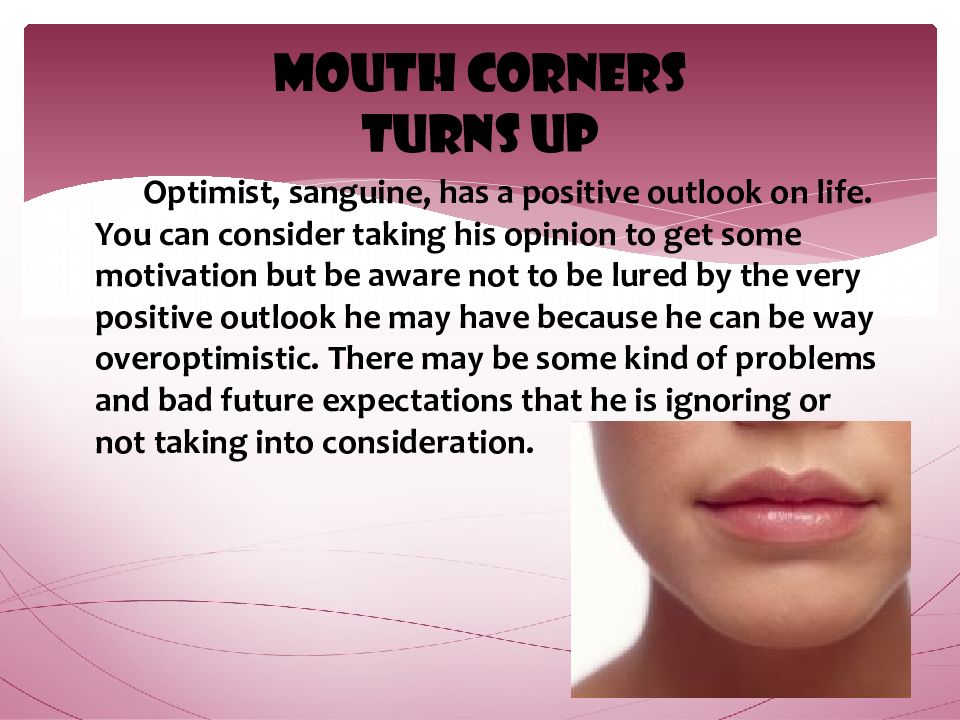 MOUTH CORNERS TURNS UP

Optimist, sanguine, has a positive outlook on life. You can consider taking his opinion to get some motivation but be aware not to be lured by the very positive outlook he may have because he can be way overoptimistic. There may be some kind of problems and bad future expectations that he is ignoring or not taking into consideration.